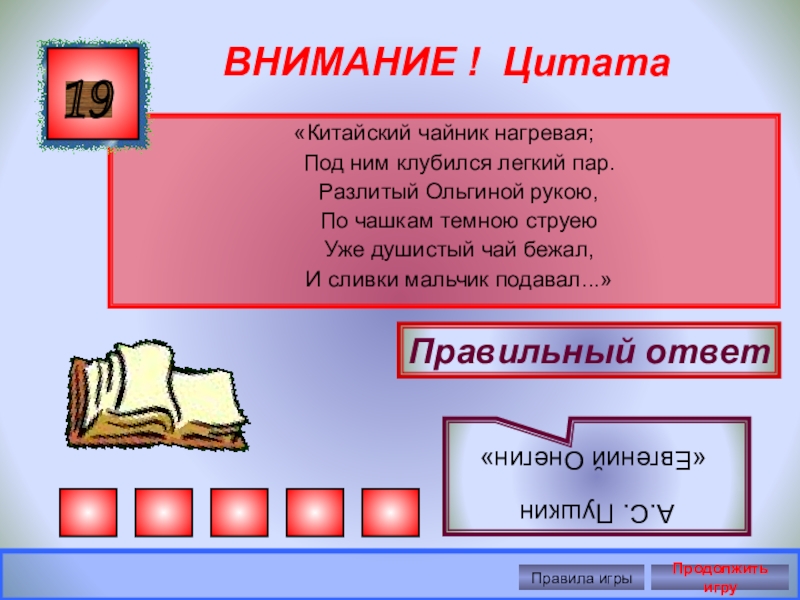 19

ВНИМАНИЕ ! Цитата

«Китайский чайник нагревая;
Под ним клубился легкий пар.
Разлитый Ольгиной рукою,
По чашкам темною струею
Уже душистый чай бежал,
И сливки мальчик подавал...»

Правильный ответ

А.С. Пушкин
«Евгений Онегин»

Правила игры

Продолжить игру